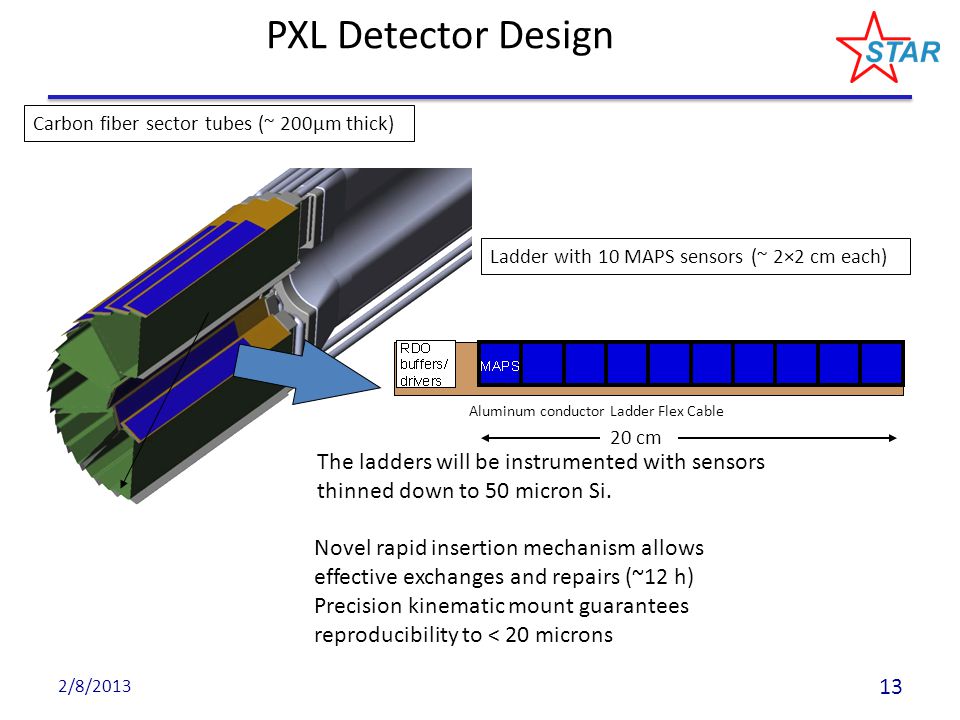 PXL Detector Design

STAR

Carbon fiber sector tubes (~ 200µm thick)

Ladder with 10 MAPS sensors (~ 2×2 cm each)

RDO buffers/ drivers

MAPS

Aluminum conductor Ladder Flex Cable

20 cm

The ladders will be instrumented with sensors thinned down to 50 micron Si.

Novel rapid insertion mechanism allows effective exchanges and repairs (~12 h)
Precision kinematic mount guarantees reproducibility to < 20 microns

2/8/2013

13